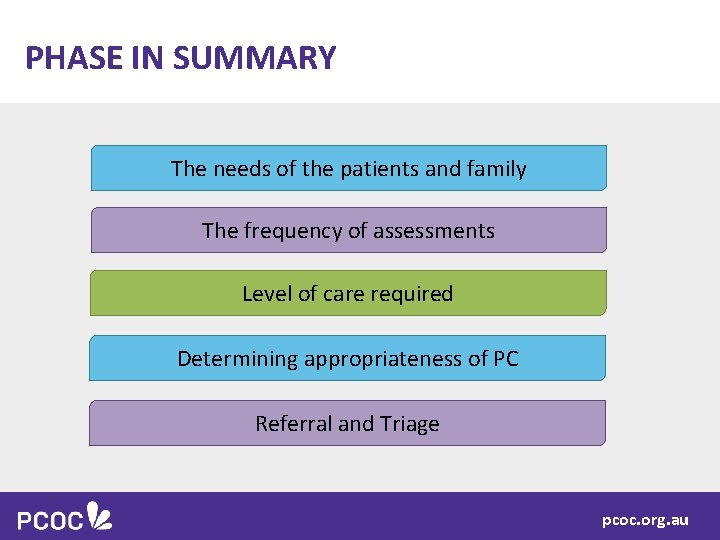 PHASE IN SUMMARY

The needs of the patients and family

The frequency of assessments

Level of care required

Determining appropriateness of PC

Referral and Triage

PCOC

pcoc.org.au